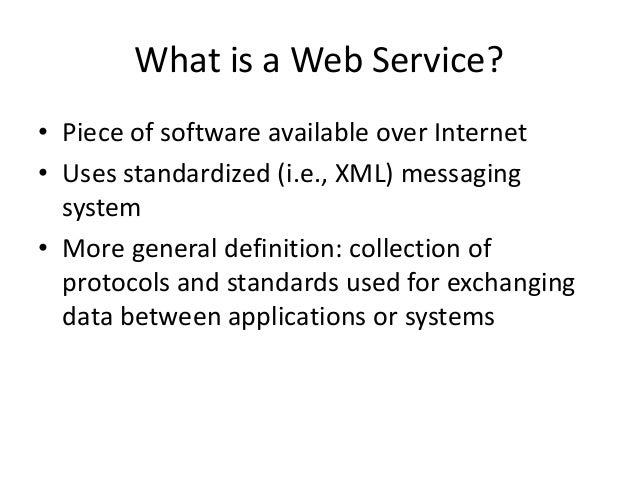 What is a Web Service?

• Piece of software available over Internet
• Uses standardized (i.e., XML) messaging system
• More general definition: collection of protocols and standards used for exchanging data between applications or systems